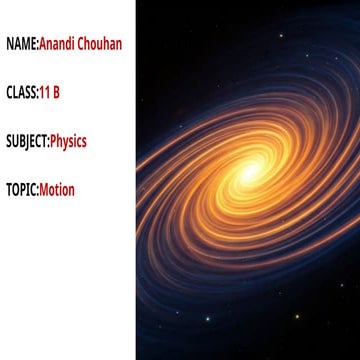 NAME:Anandi Chouhan

CLASS:11 B

SUBJECT:Physics

TOPIC:Motion